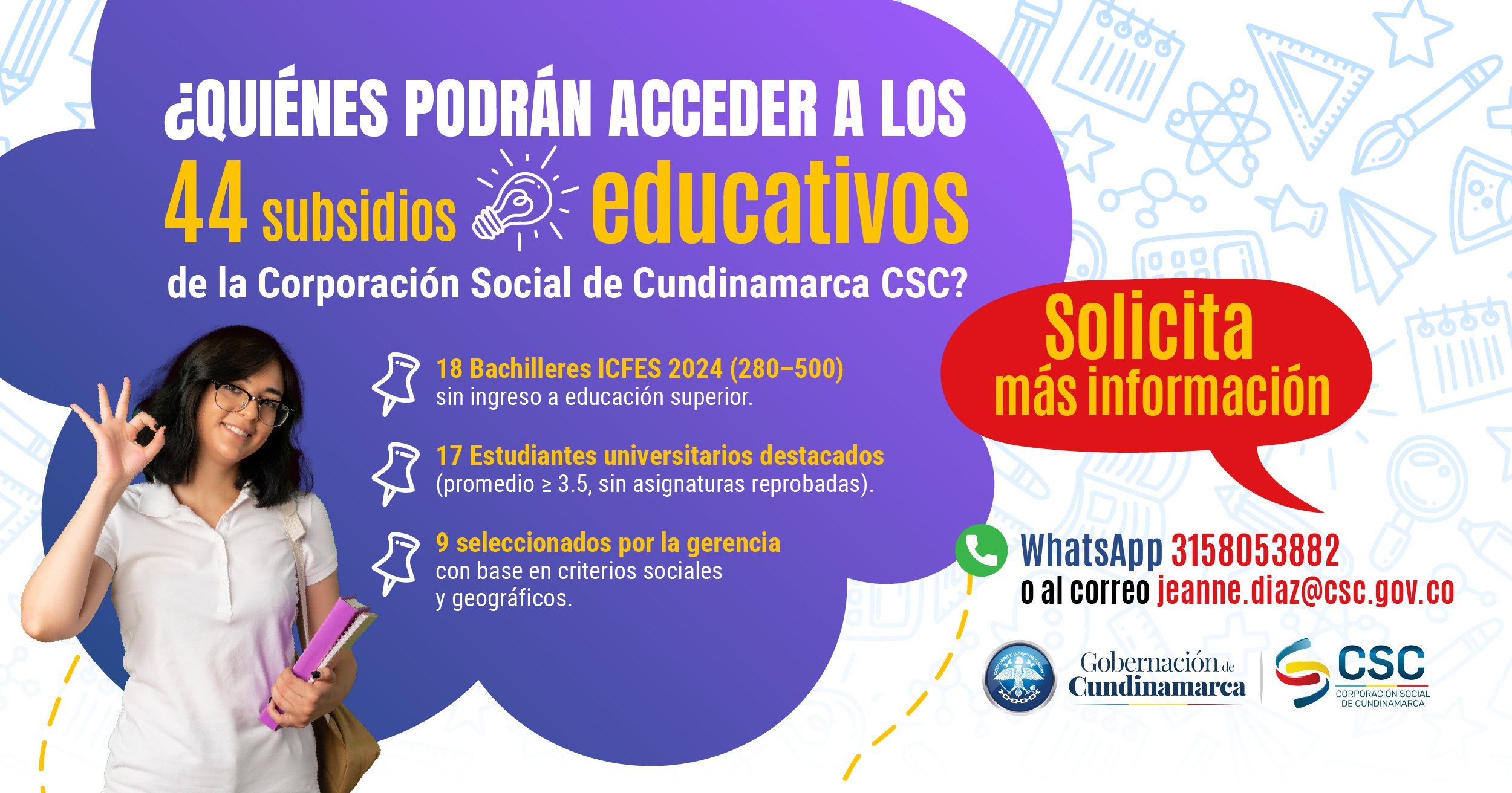 ¿QUIÉNES PODRÁN ACCEDER A LOS 44 subsidios educativos de la Corporación Social de Cundinamarca CSC?

18 Bachilleres ICFES 2024 (280–500) sin ingreso a educación superior.

17 Estudiantes universitarios destacados (promedio ≥ 3.5, sin asignaturas reprobadas).

9 seleccionados por la gerencia con base en criterios sociales y geográficos.

Solicita más información

WhatsApp 3158053882
o al correo jeanne.diaz@csc.gov.co

Gobernación de Cundinamarca

CSC
CORPORACIÓN SOCIAL DE CUNDINAMARCA